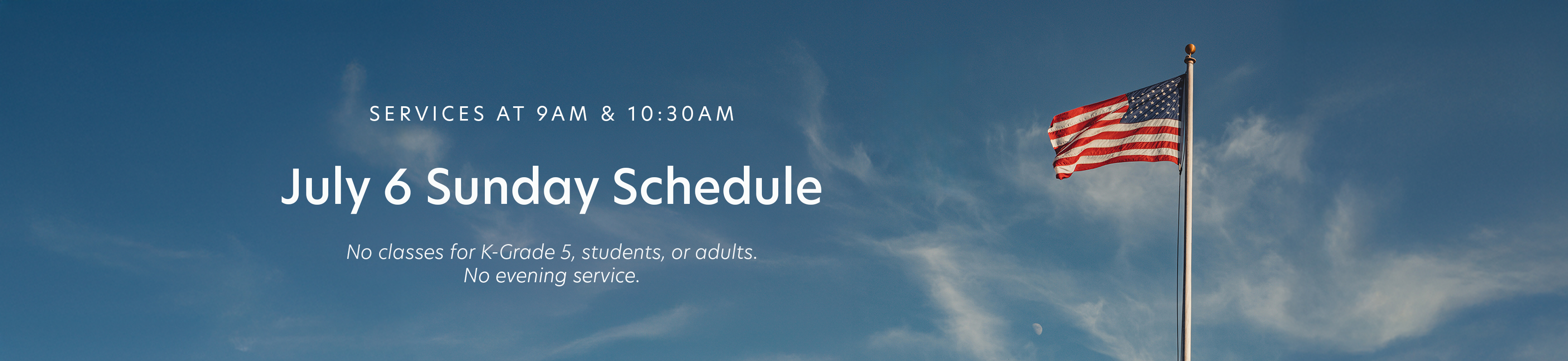 SERVICES AT 9AM & 10:30AM

July 6 Sunday Schedule

No classes for K-Grade 5, students, or adults.
No evening service.